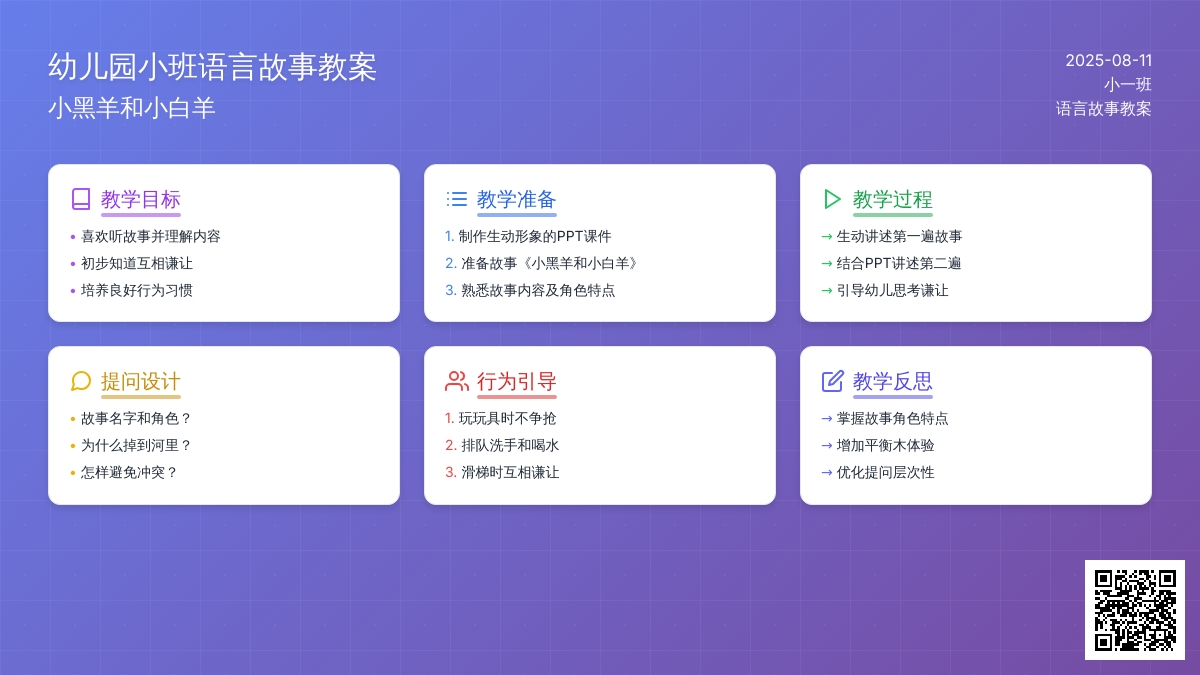 幼儿园小班语言故事教案

小黑羊和小白羊

2025-08-11
小一班
语言故事教案

教学目标
• 喜欢听故事并理解内容
• 初步知道互相谦让
• 培养良好行为习惯

教学准备
1. 制作生动形象的PPT课件
2. 准备故事《小黑羊和小白羊》
3. 熟悉故事内容及角色特点

教学过程
→ 生动讲述第一遍故事
→ 结合PPT讲述第二遍
→ 引导幼儿思考谦让

提问设计
• 故事名字和角色？
• 为什么掉到河里？
• 怎样避免冲突？

行为引导
1. 玩玩具时不争抢
2. 排队洗手和喝水
3. 滑梯时互相谦让

教学反思
→ 掌握故事角色特点
→ 增加平衡木体验
→ 优化提问层次性